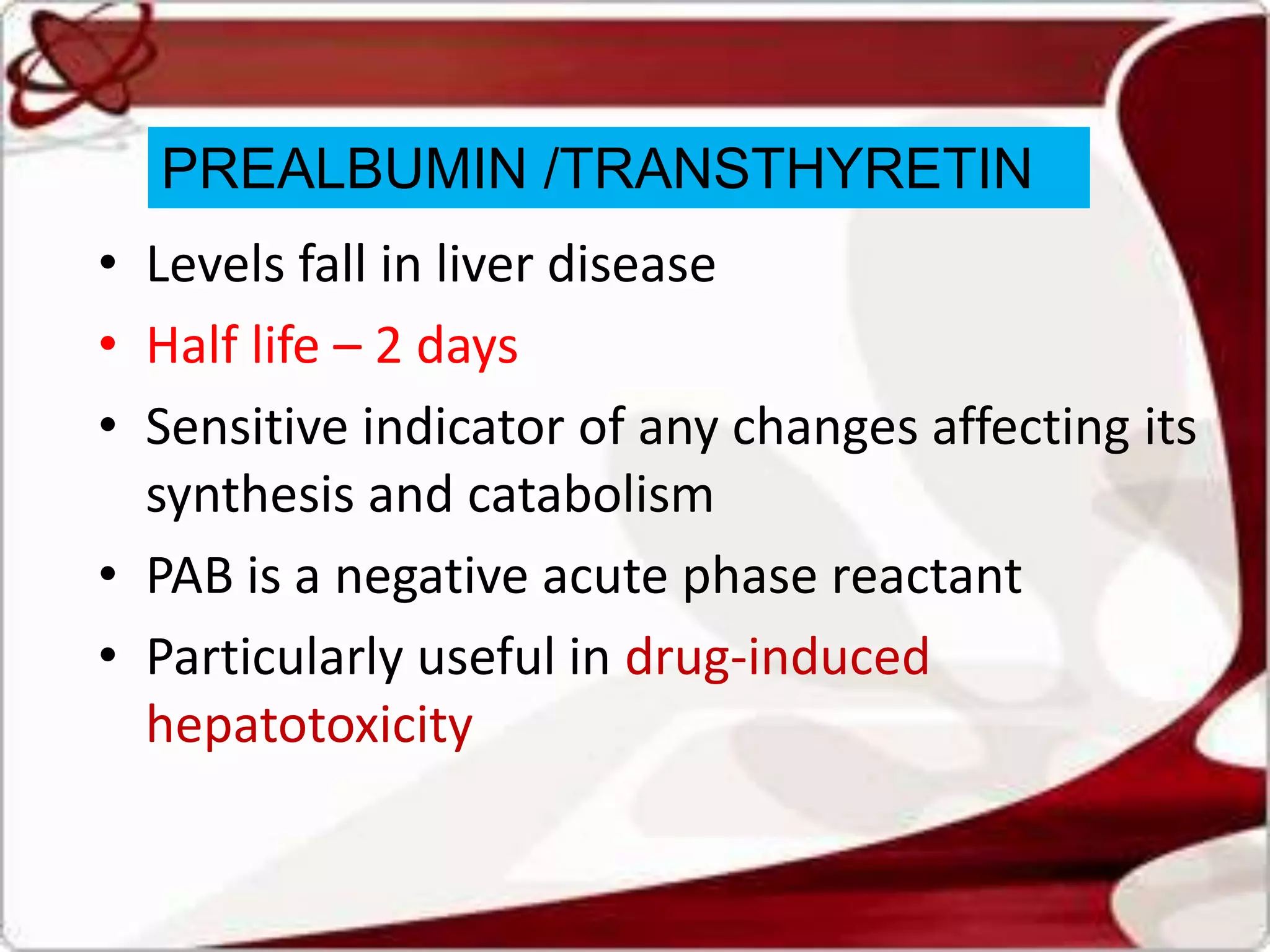 PREALBUMIN /TRANSTHYRETIN

• Levels fall in liver disease
• Half life – 2 days
• Sensitive indicator of any changes affecting its synthesis and catabolism
• PAB is a negative acute phase reactant
• Particularly useful in drug-induced hepatotoxicity